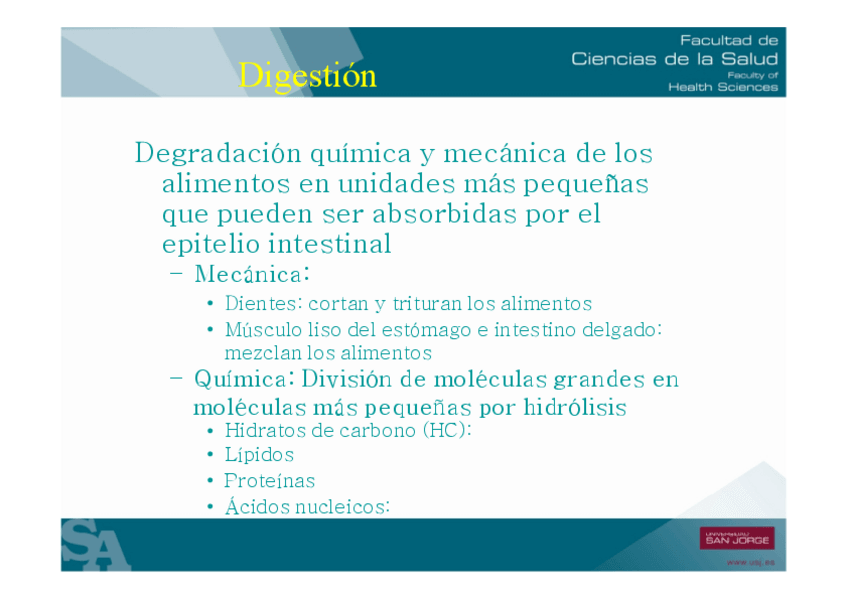 Digestión

Facultad de
Ciencias de la Salud
Faculty of
Health Sciences

Degradación química y mecánica de los alimentos en unidades más pequeñas que pueden ser absorbidas por el epitelio intestinal

– Mecánica:
• Dientes: cortan y trituran los alimentos
• Músculo liso del estómago e intestino delgado: mezclan los alimentos

– Química: División de moléculas grandes en moléculas más pequeñas por hidrólisis
• Hidratos de carbono (HC):
• Lípidos
• Proteínas
• Ácidos nucleicos:

SA

UNIVERSIDAD SAN JORGE

www.usj.es